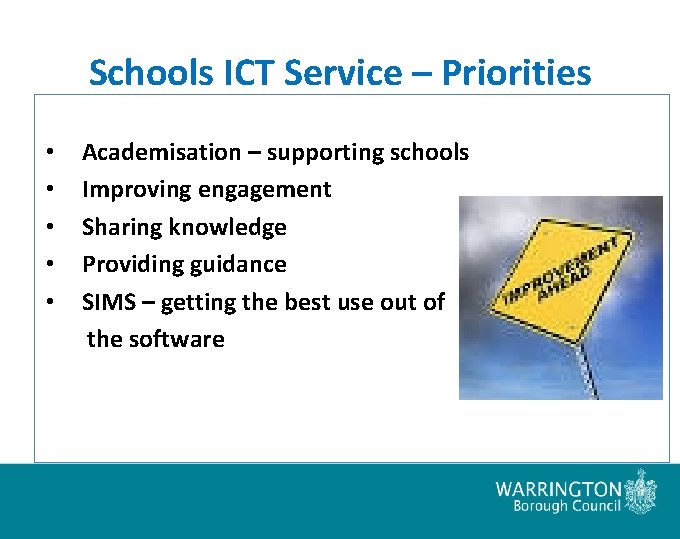 Schools ICT Service – Priorities

• Academisation – supporting schools
• Improving engagement
• Sharing knowledge
• Providing guidance
• SIMS – getting the best use out of the software

IMPROVEMENT AHEAD

WARRINGTON
Borough Council